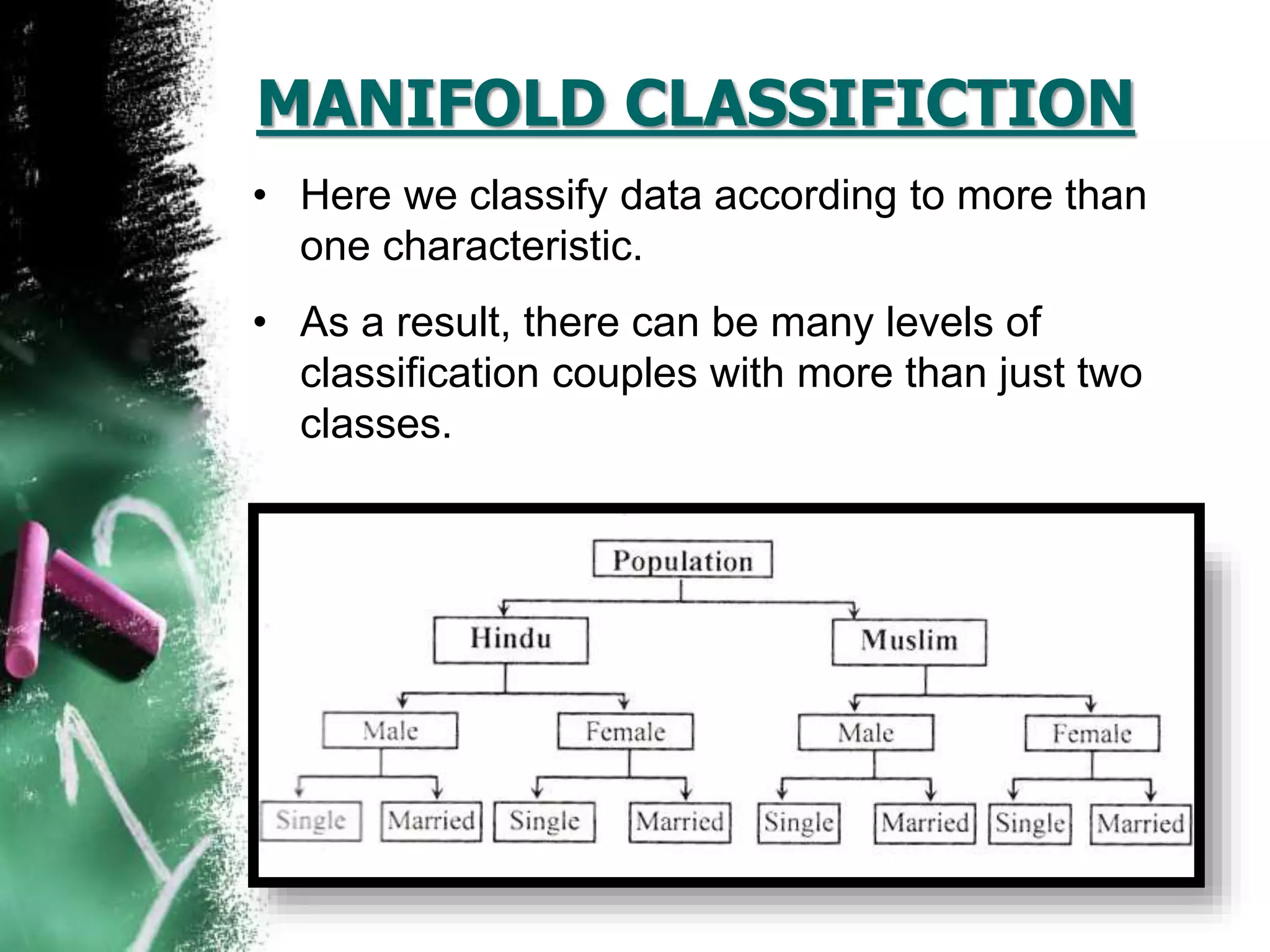 MANIFOLD CLASSIFICTION

• Here we classify data according to more than one characteristic.

• As a result, there can be many levels of classification couples with more than just two classes.

Population

Hindu

Muslim

Male

Female

Male

Female

Single

Married

Single

Married

Single

Married

Single

Married